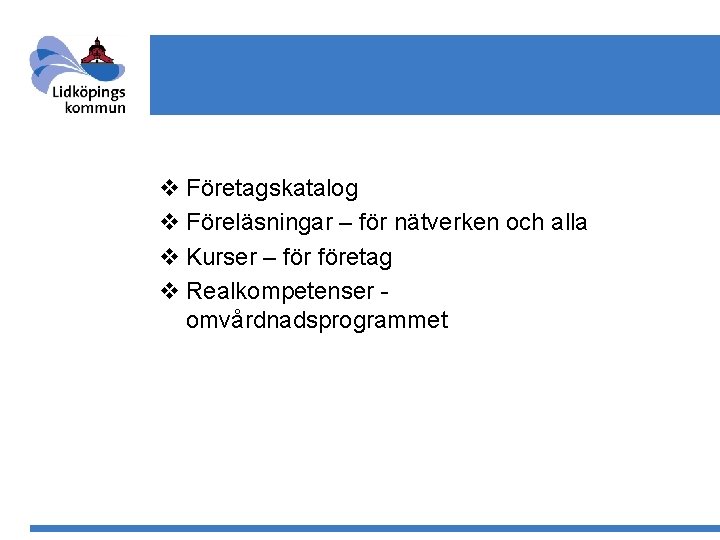 Lidköpings kommun

❖ Företagskatalog
❖ Föreläsningar – för nätverken och alla
❖ Kurser – för företag
❖ Realkompetenser - omvårdnadsprogrammet